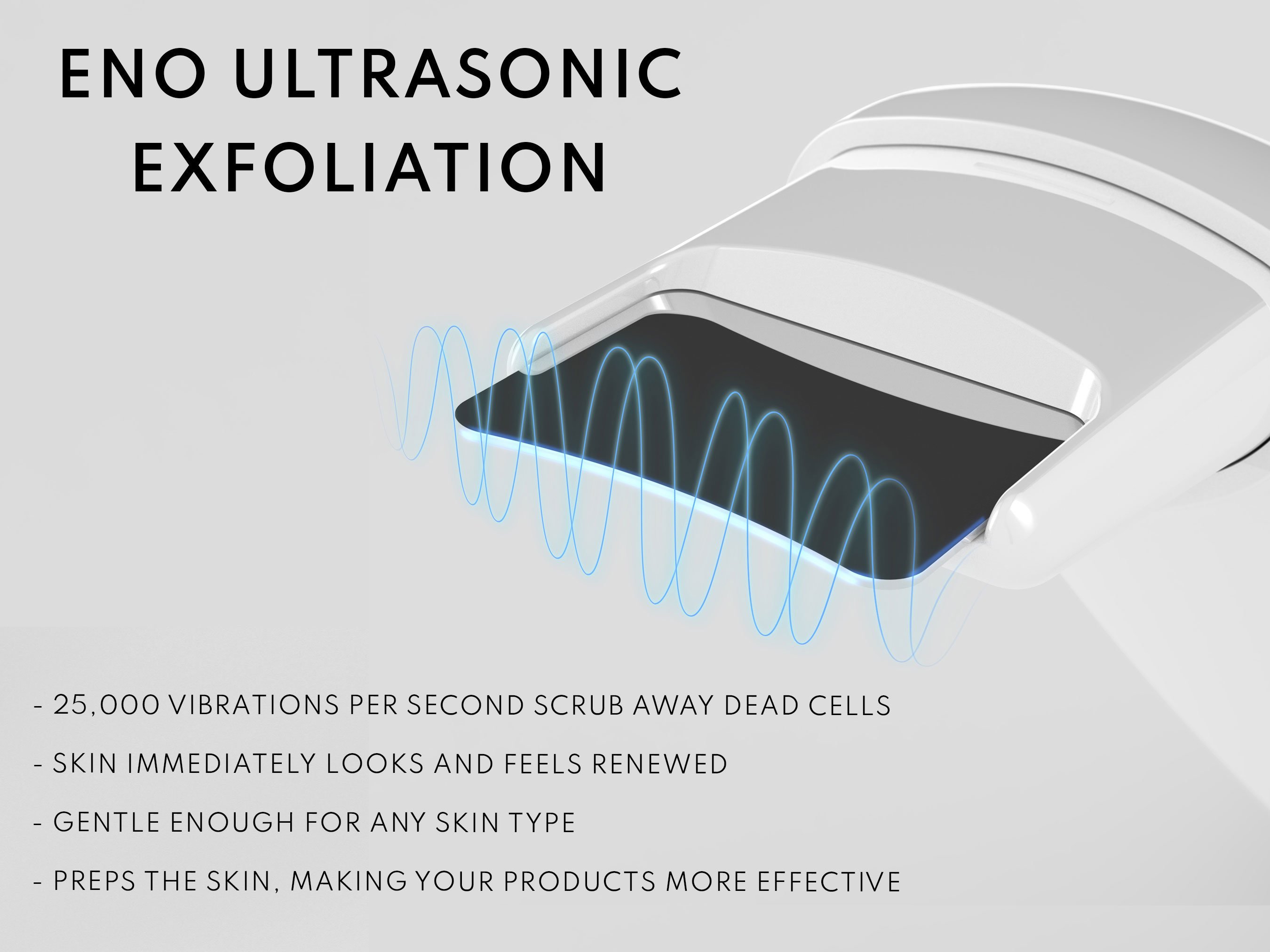 ENO ULTRASONIC EXFOLIATION

- 25,000 VIBRATIONS PER SECOND SCRUB AWAY DEAD CELLS

- SKIN IMMEDIATELY LOOKS AND FEELS RENEWED

- GENTLE ENOUGH FOR ANY SKIN TYPE

- PREPS THE SKIN, MAKING YOUR PRODUCTS MORE EFFECTIVE